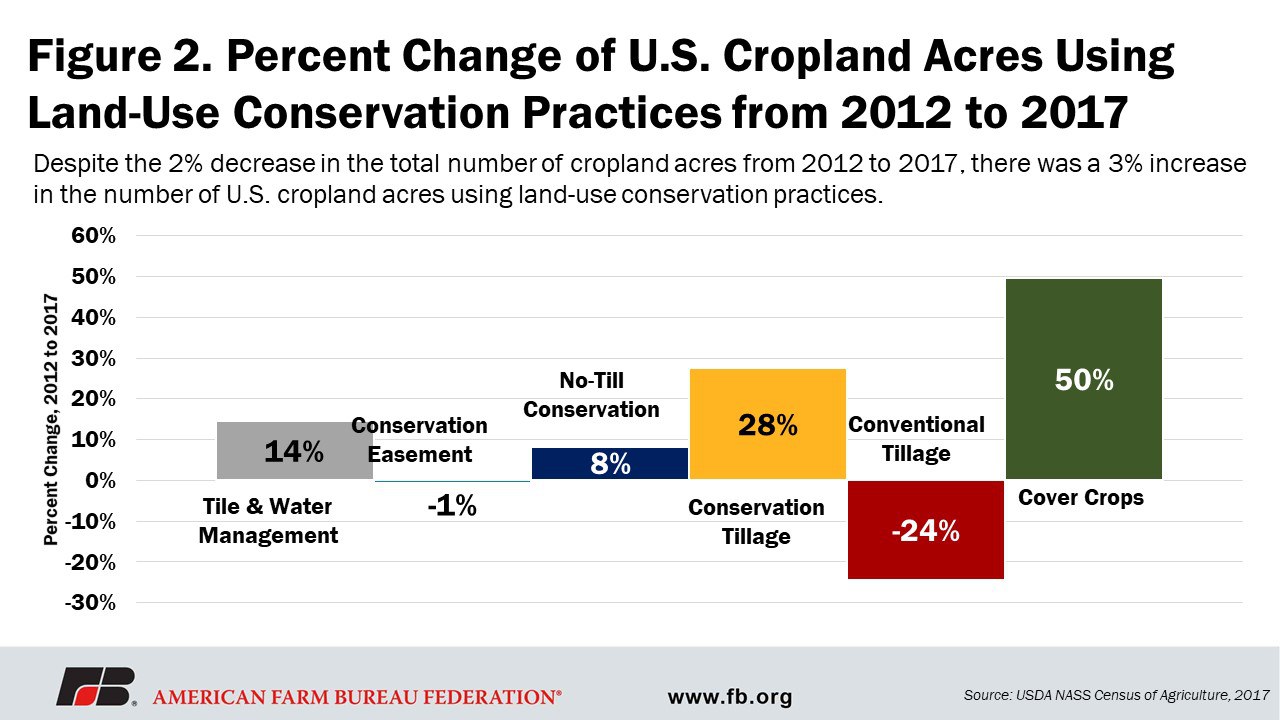 Figure 2. Percent Change of U.S. Cropland Acres Using Land-Use Conservation Practices from 2012 to 2017

Despite the 2% decrease in the total number of cropland acres from 2012 to 2017, there was a 3% increase in the number of U.S. cropland acres using land-use conservation practices.

Percent Change, 2012 to 2017

60%
50%
40%
30%
20%
10%
0%
-10%
-20%
-30%

14%
Tile & Water Management

Conservation Easement
-1%

No-Till Conservation
8%

28%
Conservation Tillage

Conventional Tillage
-24%

50%
Cover Crops

FB AMERICAN FARM BUREAU FEDERATION®

www.fb.org

Source: USDA NASS Census of Agriculture, 2017